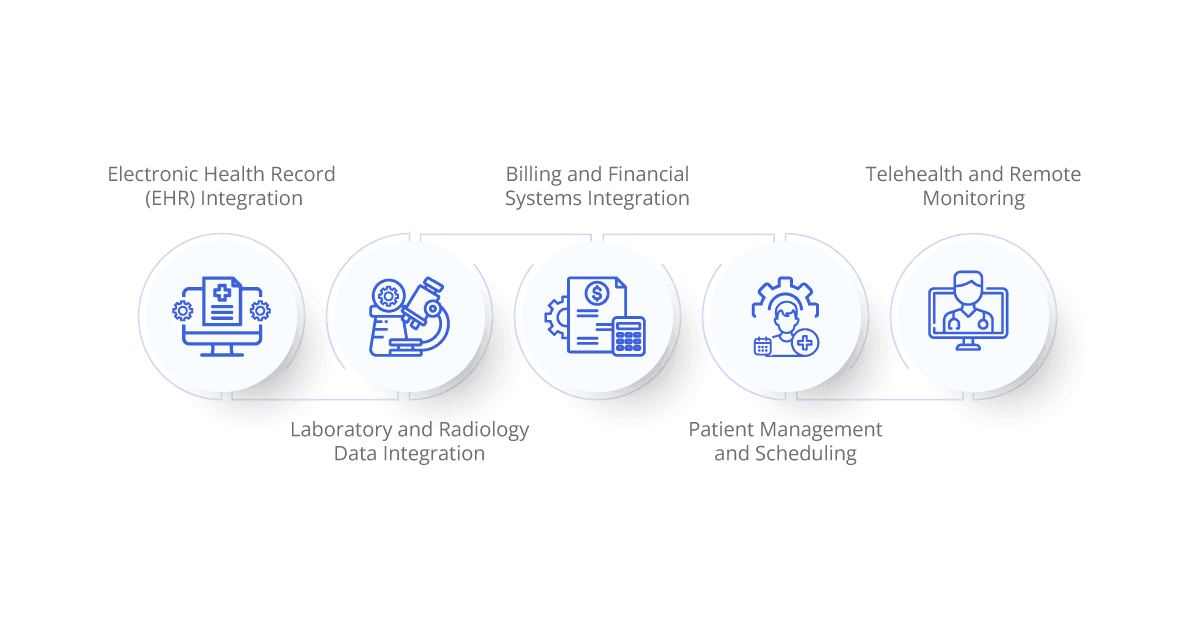 Electronic Health Record (EHR) Integration

Laboratory and Radiology Data Integration

Billing and Financial Systems Integration

Patient Management and Scheduling

Telehealth and Remote Monitoring